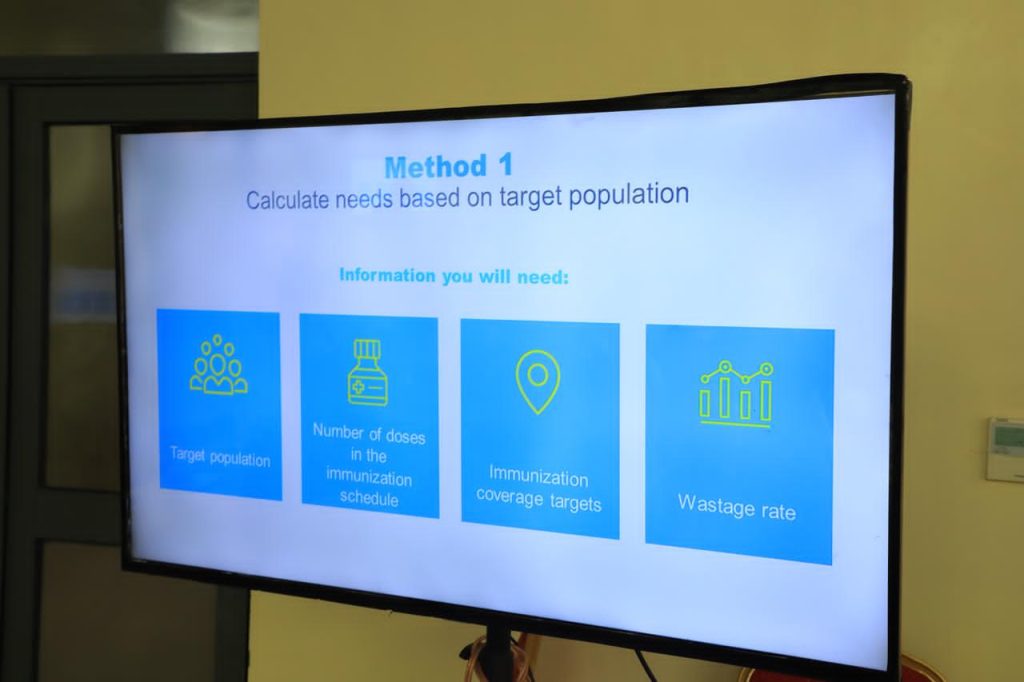 Method 1
Calculate needs based on target population

Information you will need:

Target population

Number of doses in the immunization schedule

Immunization coverage targets

Wastage rate